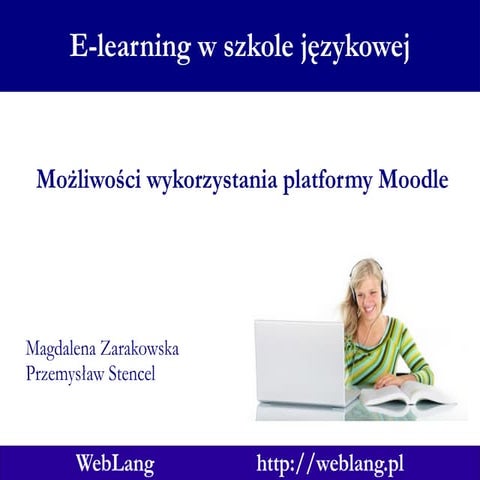 E-learning w szkole językowej

Możliwości wykorzystania platformy Moodle

Magdalena Zarakowska
Przemysław Stencel

WebLang http://weblang.pl